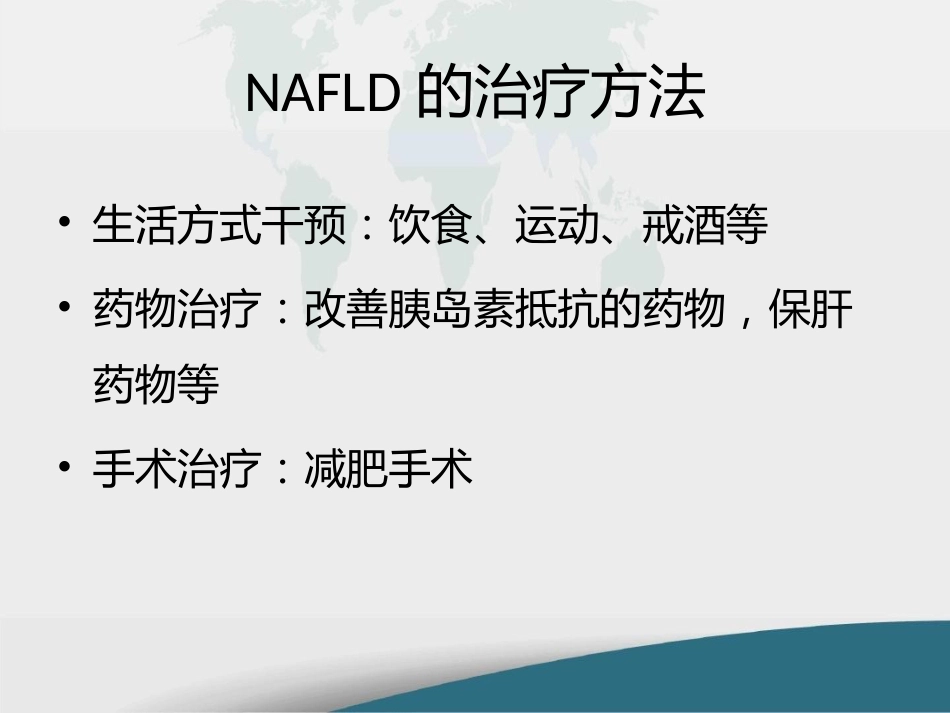 NAFLD 的治疗方法

• 生活方式干预：饮食、运动、戒酒等

• 药物治疗：改善胰岛素抵抗的药物，保肝药物等

• 手术治疗：减肥手术